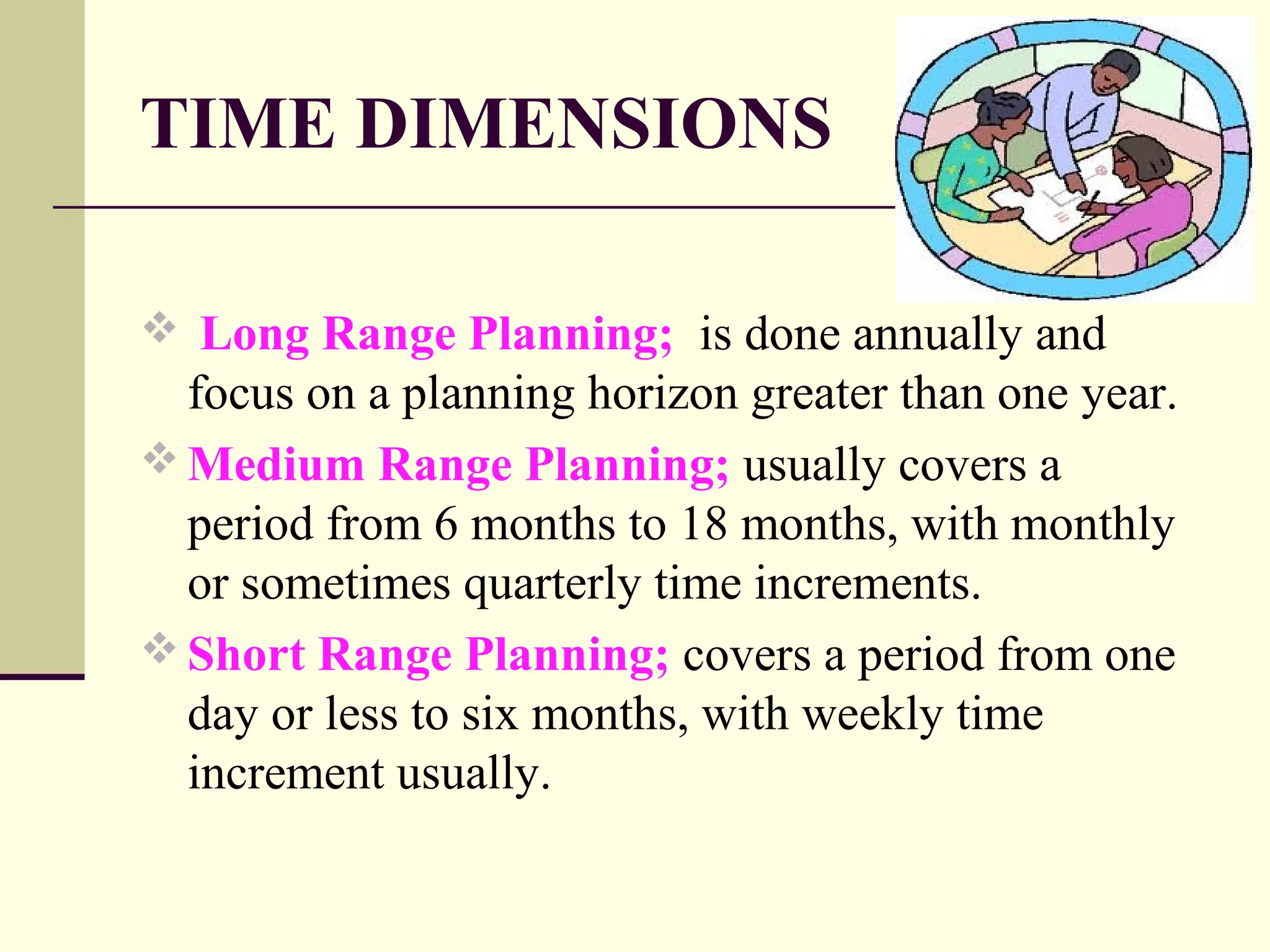 TIME DIMENSIONS

❖ Long Range Planning; is done annually and focus on a planning horizon greater than one year.

❖ Medium Range Planning; usually covers a period from 6 months to 18 months, with monthly or sometimes quarterly time increments.

❖ Short Range Planning; covers a period from one day or less to six months, with weekly time increment usually.